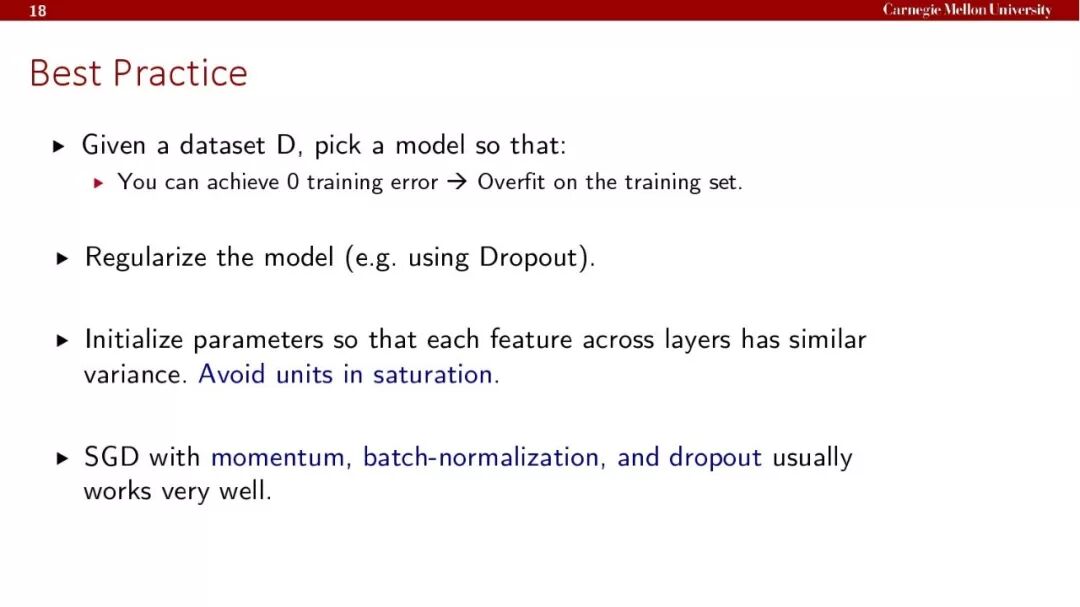 18 Carnegie Mellon University

Best Practice

▸ Given a dataset D, pick a model so that:
  ▸ You can achieve 0 training error → Overfit on the training set.

▸ Regularize the model (e.g. using Dropout).

▸ Initialize parameters so that each feature across layers has similar variance. Avoid units in saturation.

▸ SGD with momentum, batch-normalization, and dropout usually works very well.